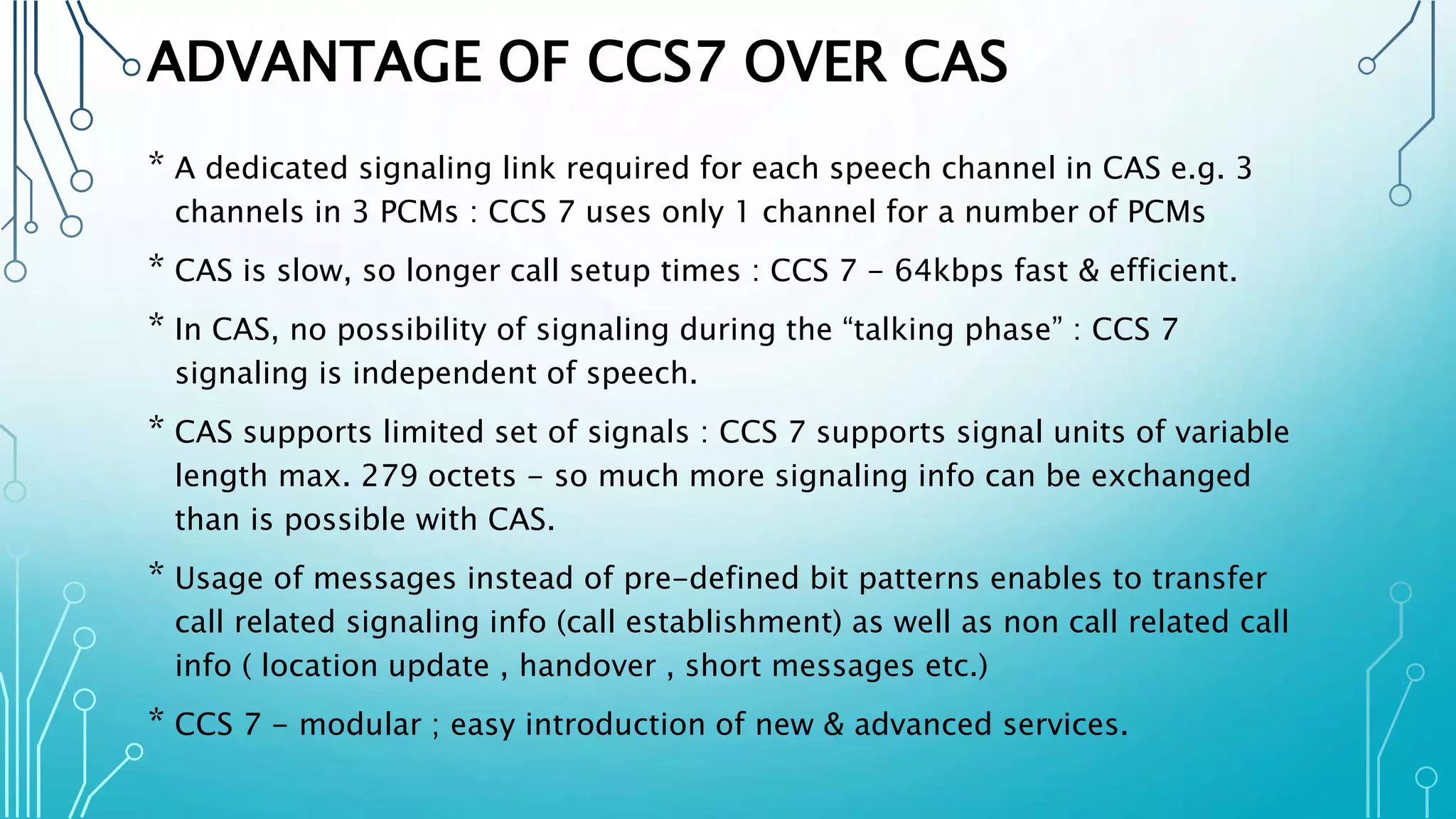 ADVANTAGE OF CCS7 OVER CAS

* A dedicated signaling link required for each speech channel in CAS e.g. 3 channels in 3 PCMs : CCS 7 uses only 1 channel for a number of PCMs

* CAS is slow, so longer call setup times : CCS 7 – 64kbps fast & efficient.

* In CAS, no possibility of signaling during the “talking phase” : CCS 7 signaling is independent of speech.

* CAS supports limited set of signals : CCS 7 supports signal units of variable length max. 279 octets – so much more signaling info can be exchanged than is possible with CAS.

* Usage of messages instead of pre-defined bit patterns enables to transfer call related signaling info (call establishment) as well as non call related call info ( location update , handover , short messages etc.)

* CCS 7 – modular ; easy introduction of new & advanced services.